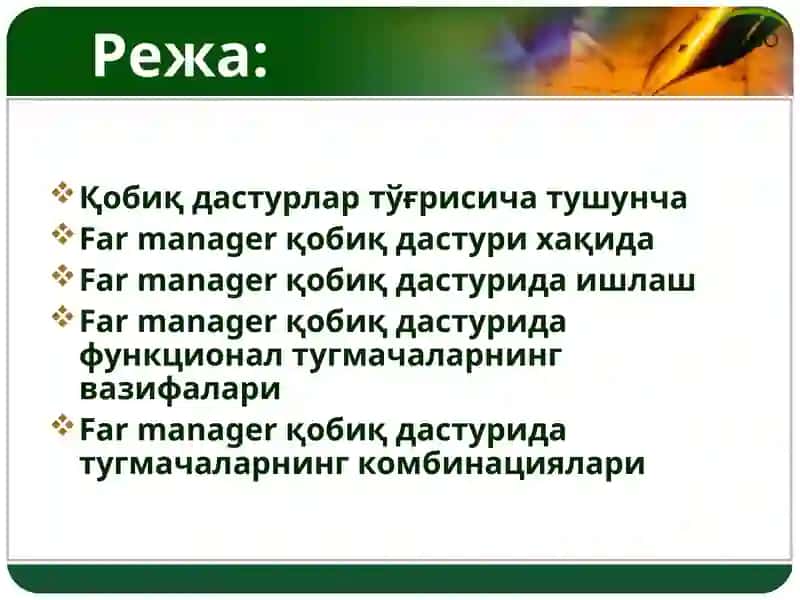 Режа:

❖ Қобиқ дастурлар тўғрисича тушунча
❖ Far manager қобиқ дастури хақида
❖ Far manager қобиқ дастурида ишлаш
❖ Far manager қобиқ дастурида функционал тугмачаларнинг вазифалари
❖ Far manager қобиқ дастурида тугмачаларнинг комбинациялари